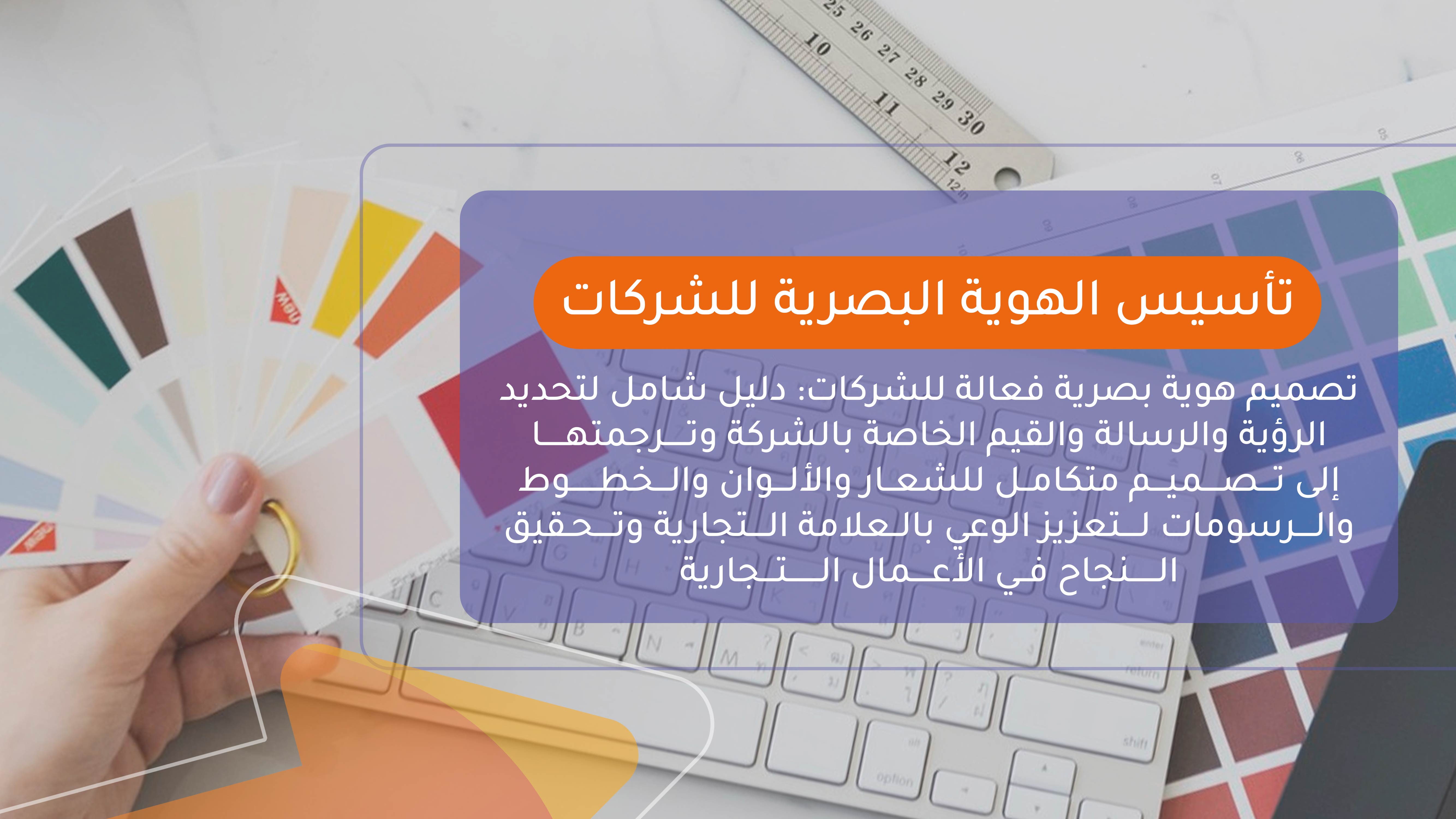 تأسيس الهوية البصرية للشركات

تصميم هوية بصرية فعالة للشركات: دليل شامل لتحديد الرؤية والرسالة والقيم الخاصة بالشركة وترجمتها إلى تصميم متكامل للشعار والألوان والخطوط والرسومات لتعزيز الوعي بالعلامة التجارية وتحقيق النجاح في الأعمال التجارية